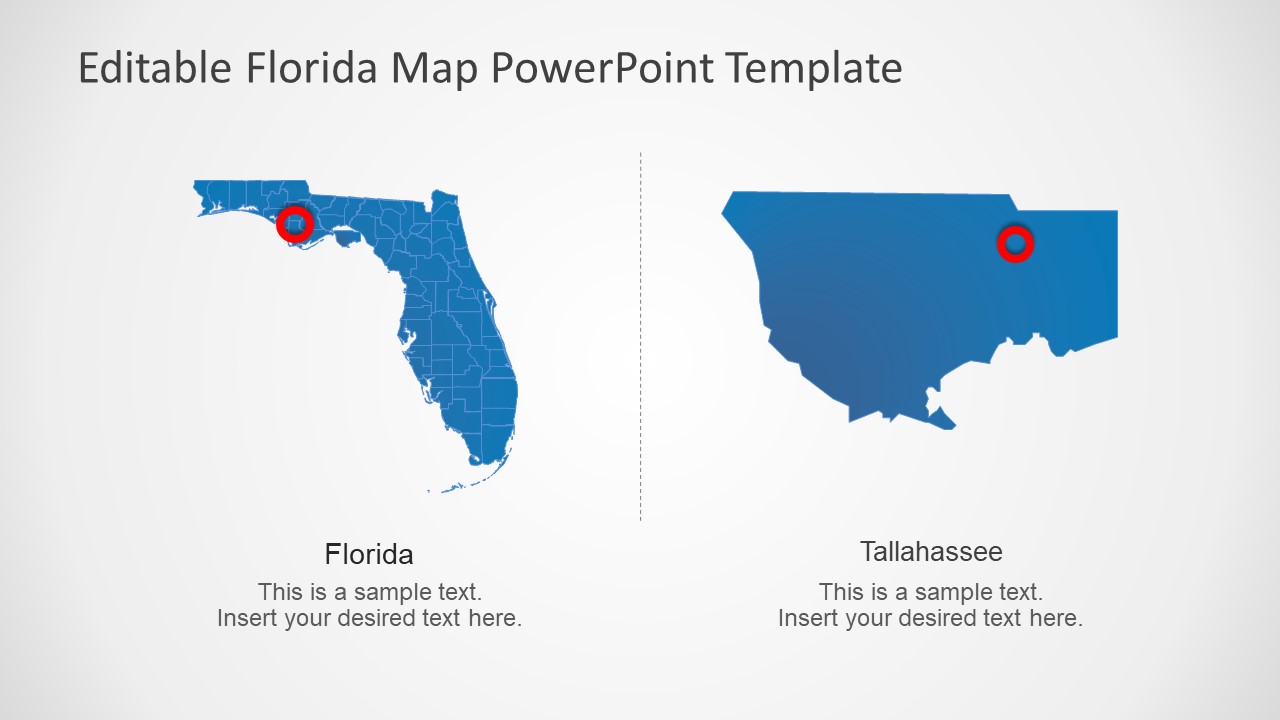 Editable Florida Map PowerPoint Template

Florida

This is a sample text.
Insert your desired text here.

Tallahassee

This is a sample text.
Insert your desired text here.